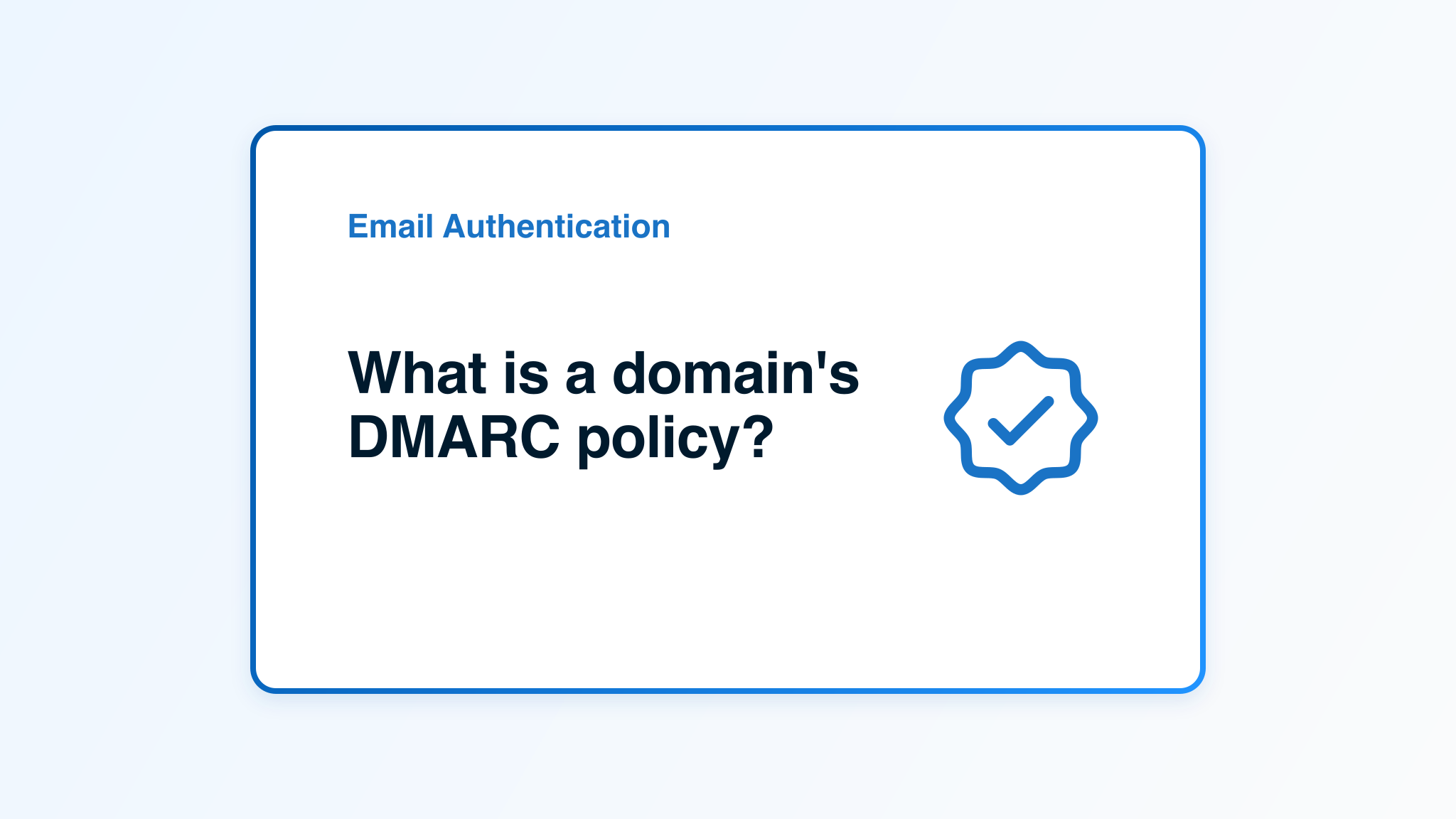 Email Authentication

What is a domain's DMARC policy?